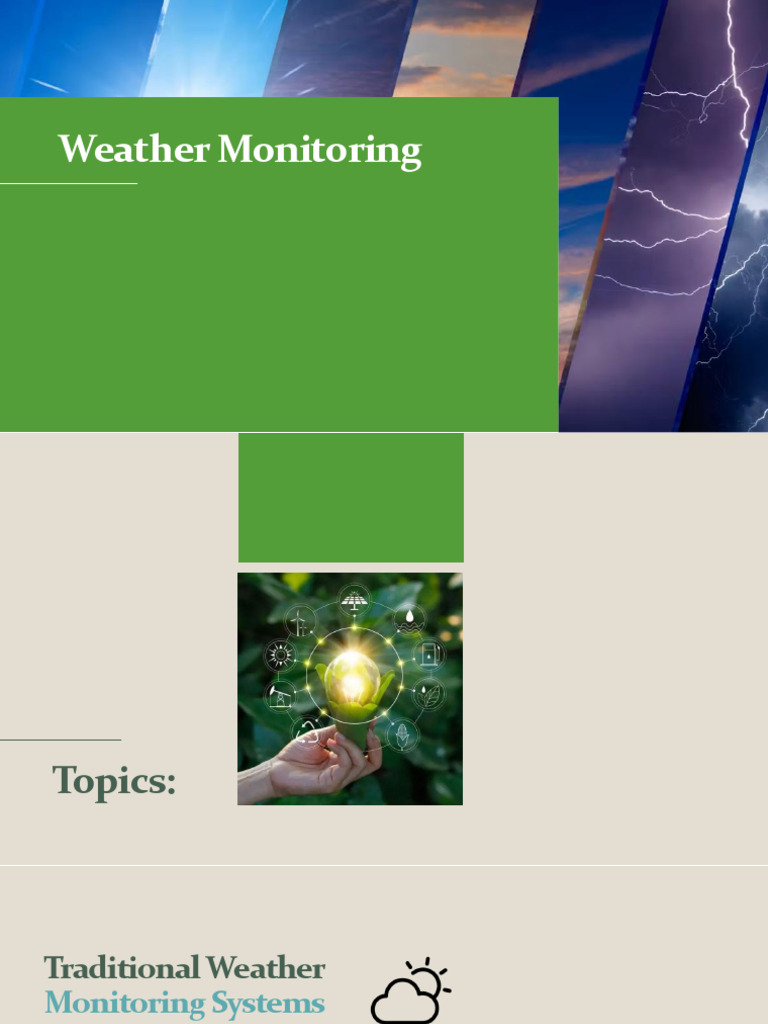 Weather Monitoring

Topics:

Traditional Weather Monitoring Systems